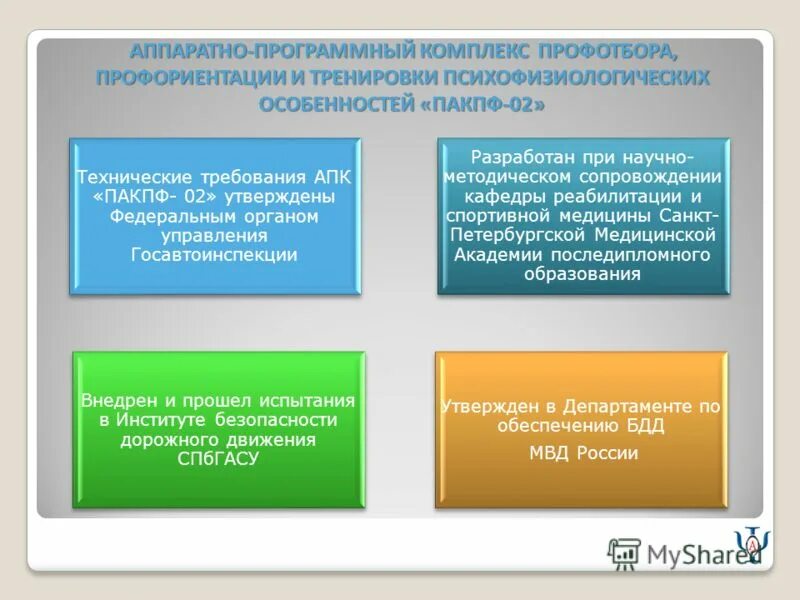 АППАРАТНО-ПРОГРАММНЫЙ КОМПЛЕКС ПРОФОТБОРА, ПРОФОРИЕНТАЦИИ И ТРЕНИРОВКИ ПСИХОФИЗИОЛОГИЧЕСКИХ ОСОБЕННОСТЕЙ «ПАКПФ-02»

Технические требования АПК «ПАКПФ- 02» утверждены Федеральным органом управления Госавтоинспекции

Разработан при научно-методическом сопровождении кафедры реабилитации и спортивной медицины Санкт-Петербургской Медицинской Академии последипломного образования

Внедрен и прошел испытания в Институте безопасности дорожного движения СПбГАСУ

Утвержден в Департаменте по обеспечению БДД

МВД России

MyShared